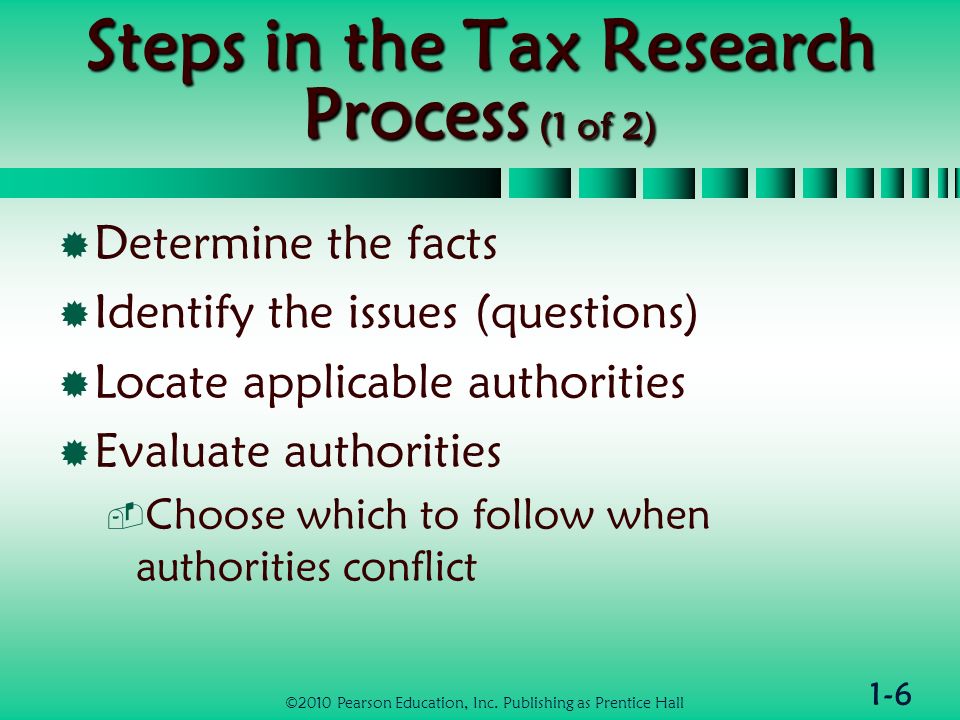 Steps in the Tax Research Process (1 of 2)

Determine the facts

Identify the issues (questions)

Locate applicable authorities

Evaluate authorities

Choose which to follow when authorities conflict

©2010 Pearson Education, Inc. Publishing as Prentice Hall

1-6